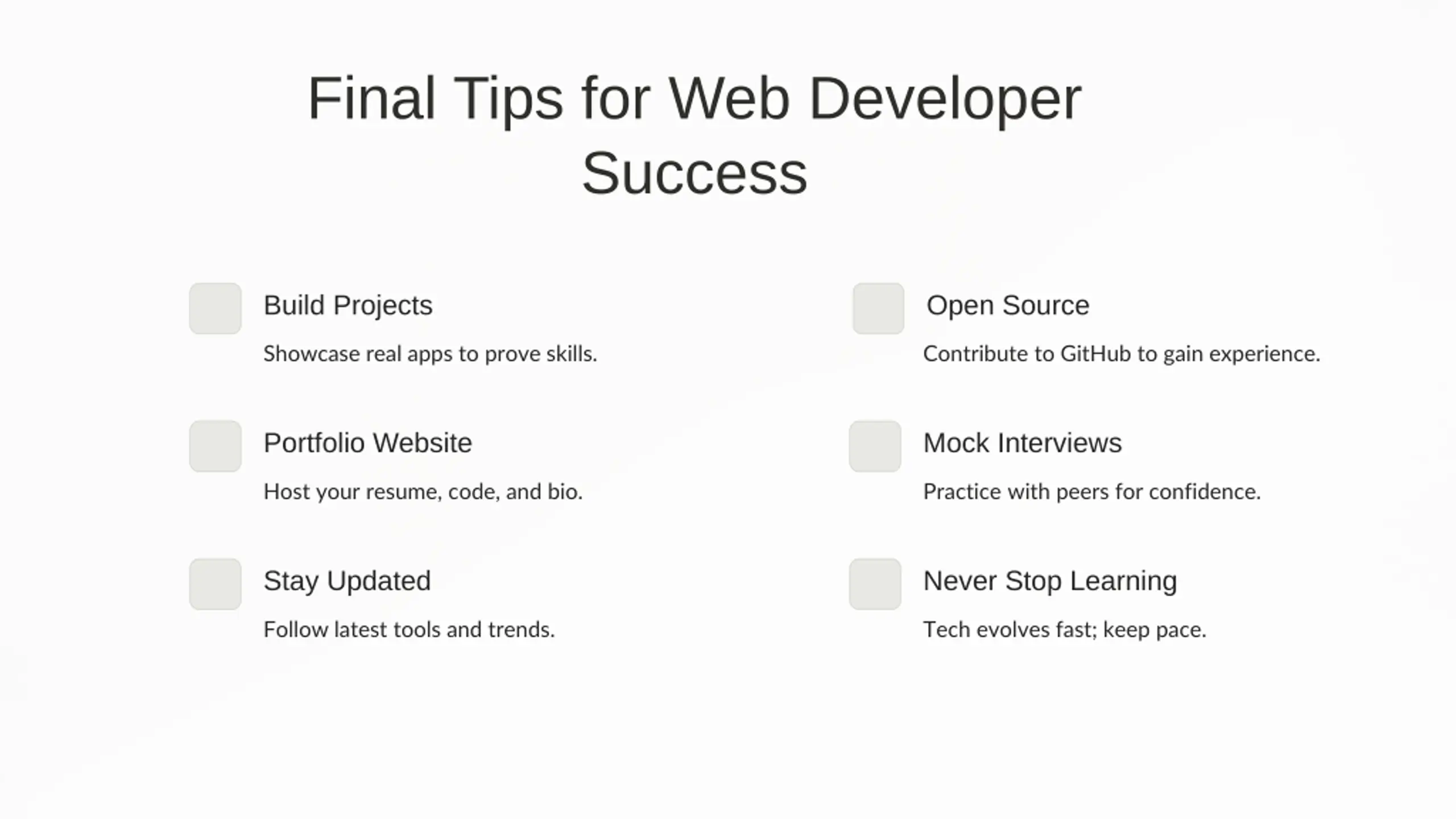 Final Tips for Web Developer Success

Build Projects

Showcase real apps to prove skills.

Portfolio Website

Host your resume, code, and bio.

Stay Updated

Follow latest tools and trends.

Open Source

Contribute to GitHub to gain experience.

Mock Interviews

Practice with peers for confidence.

Never Stop Learning

Tech evolves fast; keep pace.